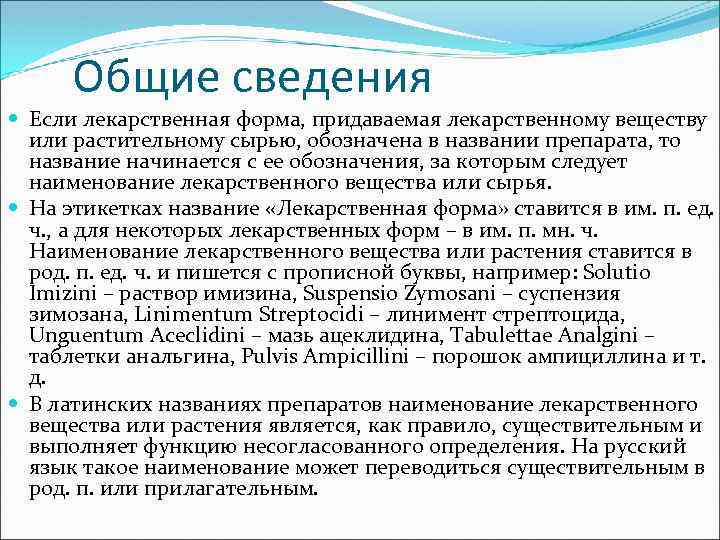 Общие сведения

Если лекарственная форма, придаваемая лекарственному веществу или растительному сырью, обозначена в названии препарата, то название начинается с ее обозначения, за которым следует наименование лекарственного вещества или сырья.

На этикетках название «Лекарственная форма» ставится в им. п. ед. ч., а для некоторых лекарственных форм – в им. п. мн. ч. Наименование лекарственного вещества или растения ставится в род. п. ед. ч. и пишется с прописной буквы, например: Solutio Imizini – раствор имизина, Suspensio Zymosani – суспензия зимозана, Linimentum Streptocidi – линимент стрептоцида, Unguentum Aceclidini – мазь ацеклидина, Tabulettae Analgini – таблетки анальгина, Pulvis Ampicillini – порошок ампициллина и т. д.

В латинских названиях препаратов наименование лекарственного вещества или растения является, как правило, существительным и выполняет функцию несогласованного определения. На русский язык такое наименование может переводиться существительным в род. п. или прилагательным.